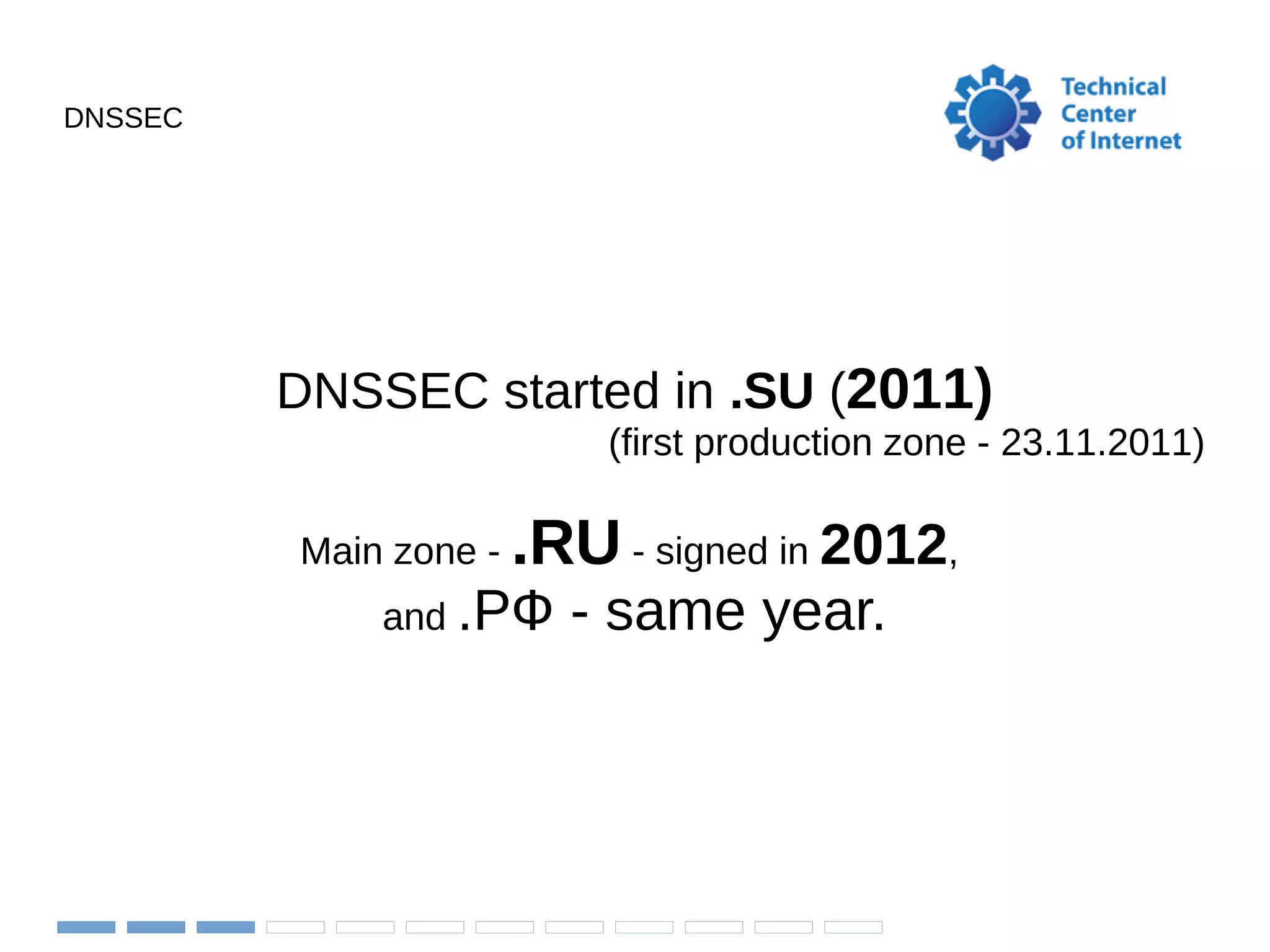 DNSSEC

Technical Center of Internet

DNSSEC started in .SU (2011)
(first production zone - 23.11.2011)

Main zone - .RU - signed in 2012,
and .РФ - same year.